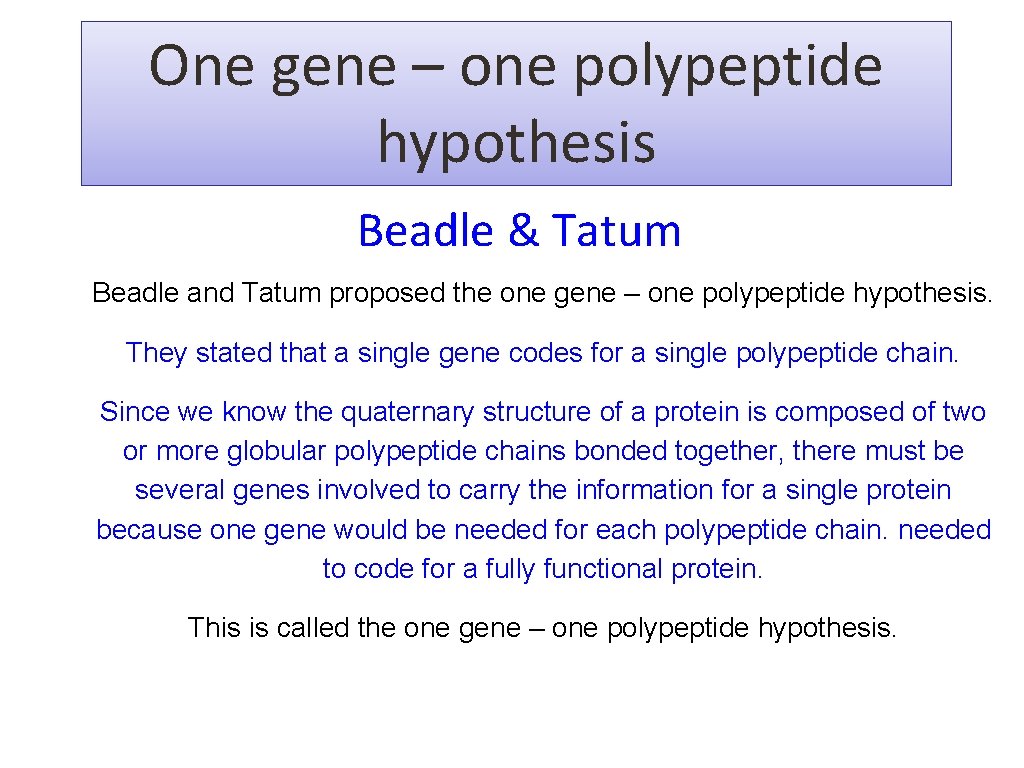 One gene – one polypeptide hypothesis

Beadle & Tatum

Beadle and Tatum proposed the one gene – one polypeptide hypothesis.

They stated that a single gene codes for a single polypeptide chain.

Since we know the quaternary structure of a protein is composed of two or more globular polypeptide chains bonded together, there must be several genes involved to carry the information for a single protein because one gene would be needed for each polypeptide chain. needed to code for a fully functional protein.

This is called the one gene – one polypeptide hypothesis.